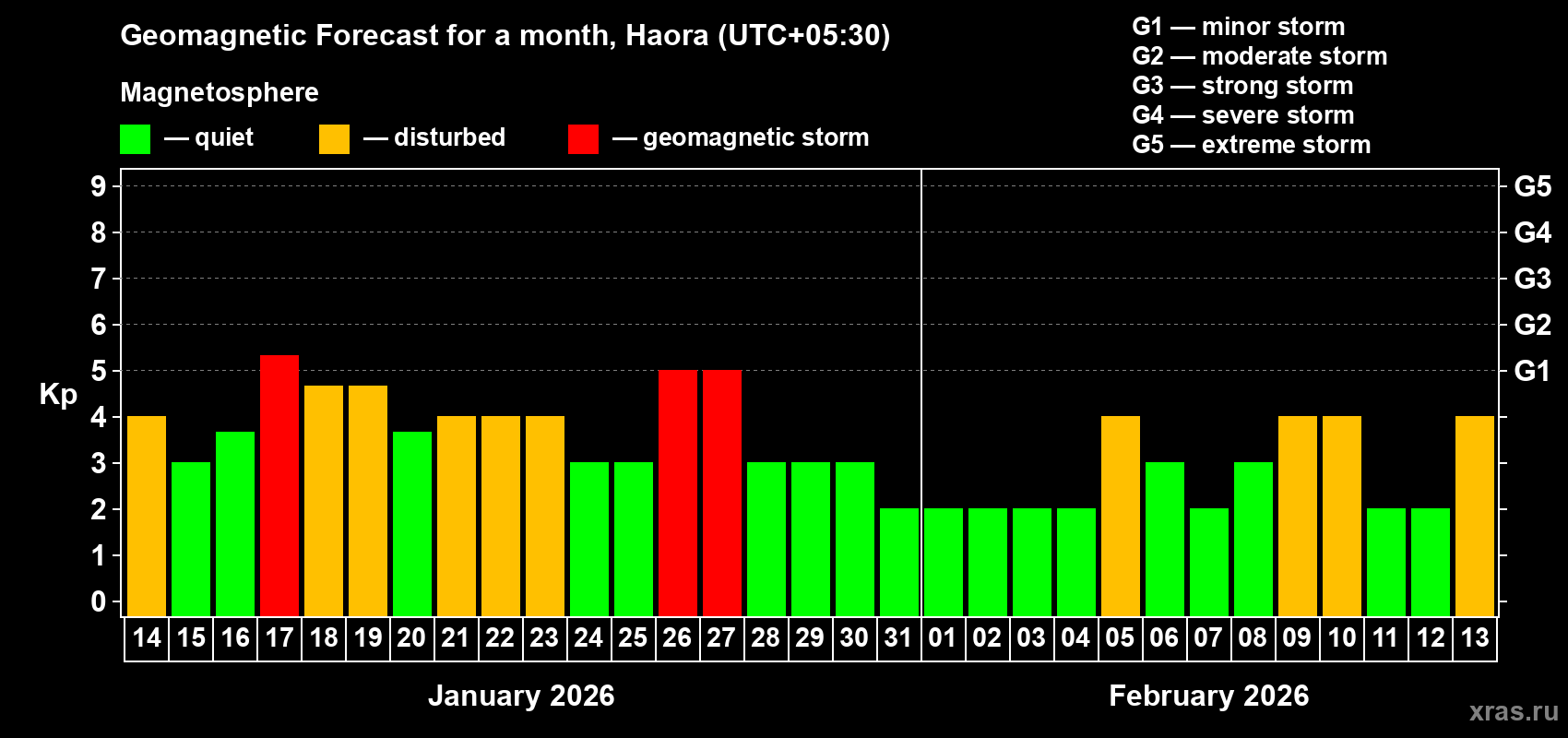 Geomagnetic Forecast for a month, Haora (UTC+05:30)

Magnetosphere

— quiet — disturbed — geomagnetic storm

G1 — minor storm
G2 — moderate storm
G3 — strong storm
G4 — severe storm
G5 — extreme storm

Kp

9
8
7
6
5
4
3
2
1
0

G5
G4
G3
G2
G1

14 15 16 17 18 19 20 21 22 23 24 25 26 27 28 29 30 31 01 02 03 04 05 06 07 08 09 10 11 12 13

January 2026

February 2026

xras.ru